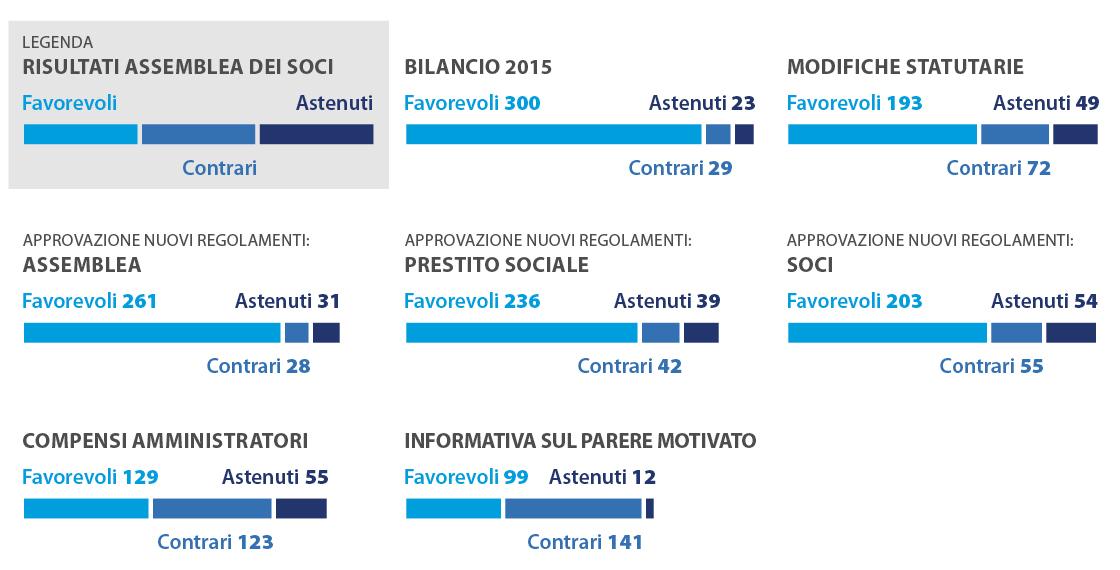 LEGENDA
RISULTATI ASSEMBLEA DEI SOCI
Favorevoli Astenuti
Contrari

BILANCIO 2015
Favorevoli 300 Astenuti 23
Contrari 29

MODIFICHE STATUTARIE
Favorevoli 193 Astenuti 49
Contrari 72

APPROVAZIONE NUOVI REGOLAMENTI:
ASSEMBLEA
Favorevoli 261 Astenuti 31
Contrari 28

APPROVAZIONE NUOVI REGOLAMENTI:
PRESTITO SOCIALE
Favorevoli 236 Astenuti 39
Contrari 42

APPROVAZIONE NUOVI REGOLAMENTI:
SOCI
Favorevoli 203 Astenuti 54
Contrari 55

COMPENSI AMMINISTRATORI
Favorevoli 129 Astenuti 55
Contrari 123

INFORMATIVA SUL PARERE MOTIVATO
Favorevoli 99 Astenuti 12
Contrari 141